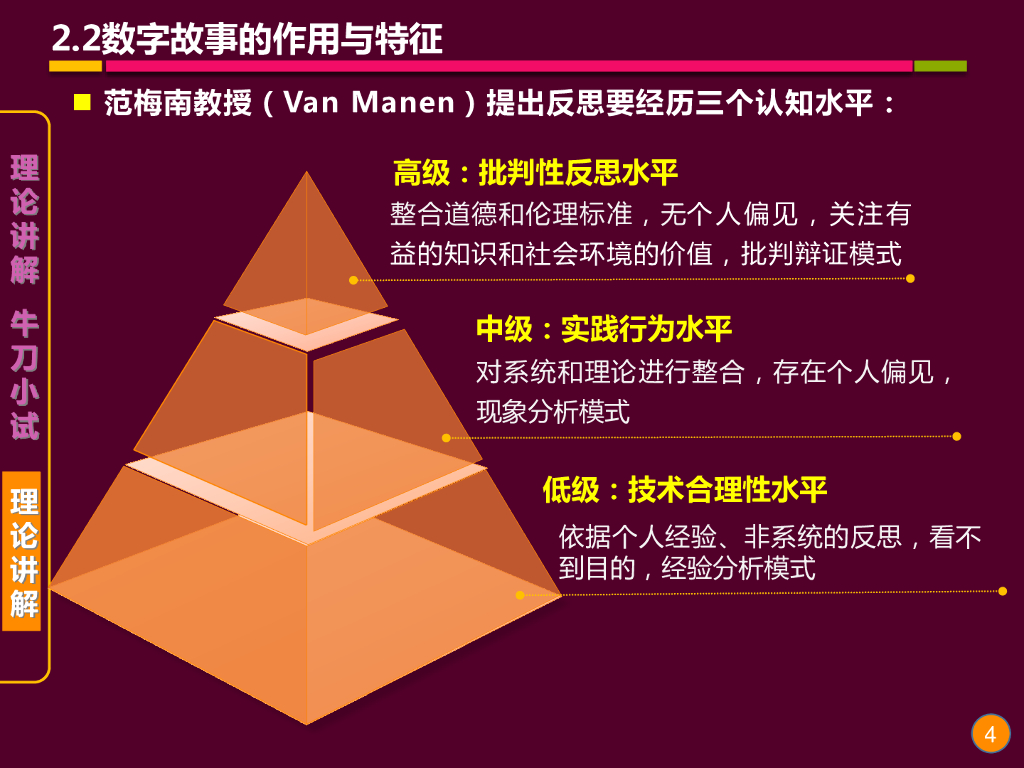 2.2数字故事的作用与特征

范梅南教授（Van Manen）提出反思要经历三个认知水平：

理论讲解

牛刀小试

理论讲解

高级：批判性反思水平

整合道德和伦理标准，无个人偏见，关注有益的知识和社会环境的价值，批判辩证模式

中级：实践行为水平

对系统和理论进行整合，存在个人偏见，现象分析模式

低级：技术合理性水平

依据个人经验、非系统的反思，看不到目的，经验分析模式

4